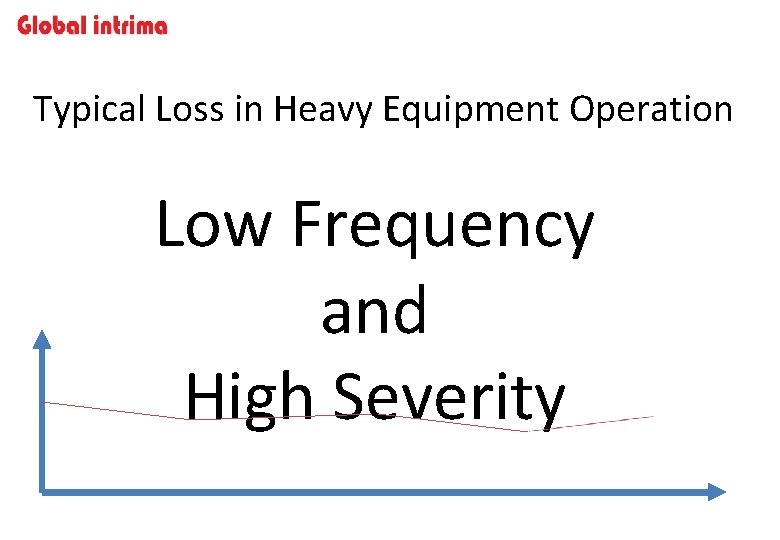 Global intrima

Typical Loss in Heavy Equipment Operation

Low Frequency
and
High Severity